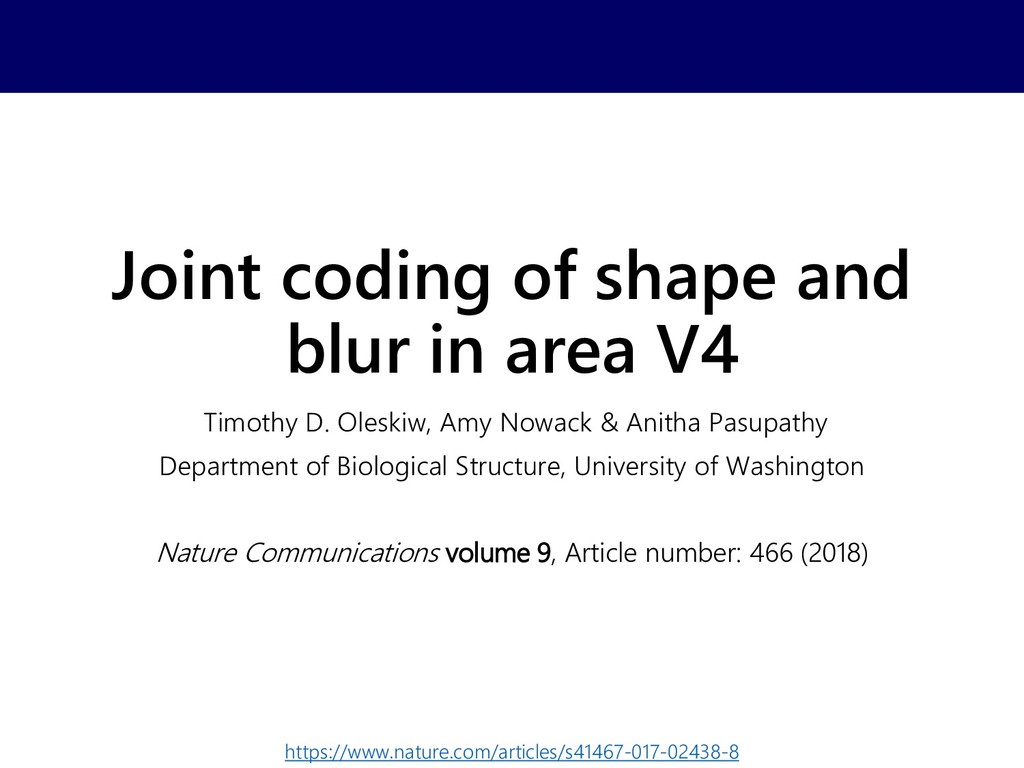 Joint coding of shape and blur in area V4

Timothy D. Oleskiw, Amy Nowack & Anitha Pasupathy

Department of Biological Structure, University of Washington

Nature Communications volume 9, Article number: 466 (2018)

https://www.nature.com/articles/s41467-017-02438-8